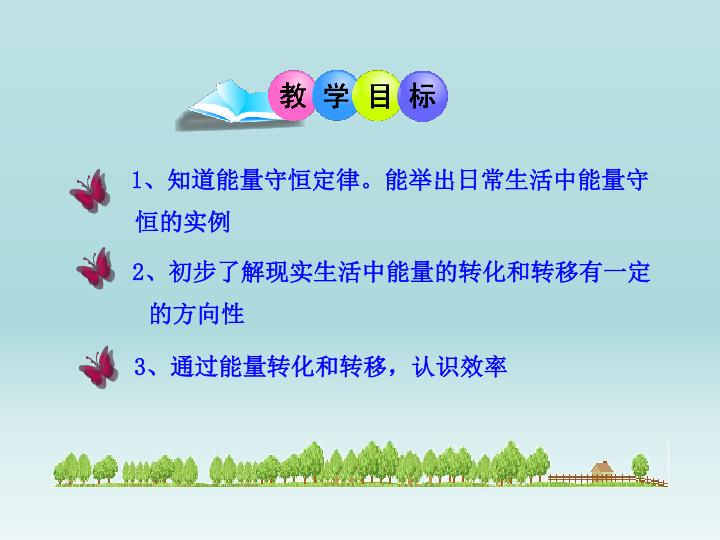 教学目标

1、知道能量守恒定律。能举出日常生活中能量守恒的实例

2、初步了解现实生活中能量的转化和转移有一定的方向性

3、通过能量转化和转移，认识效率